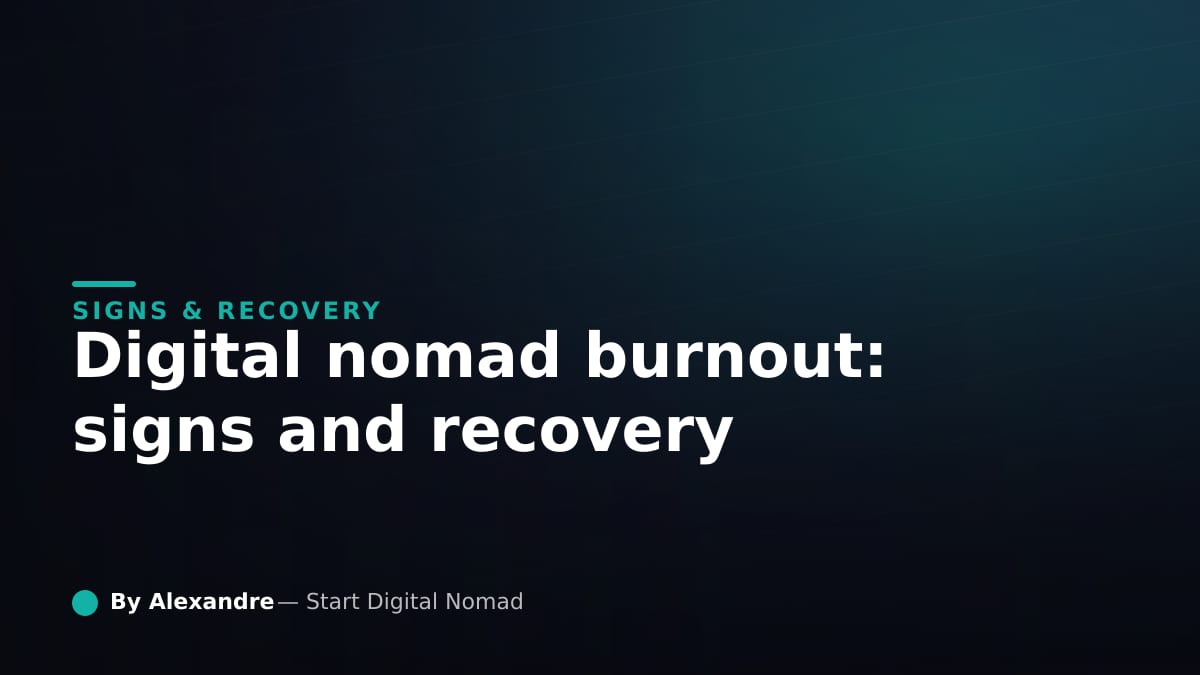 SIGNS & RECOVERY

Digital nomad burnout: signs and recovery

By Alexandre — Start Digital Nomad